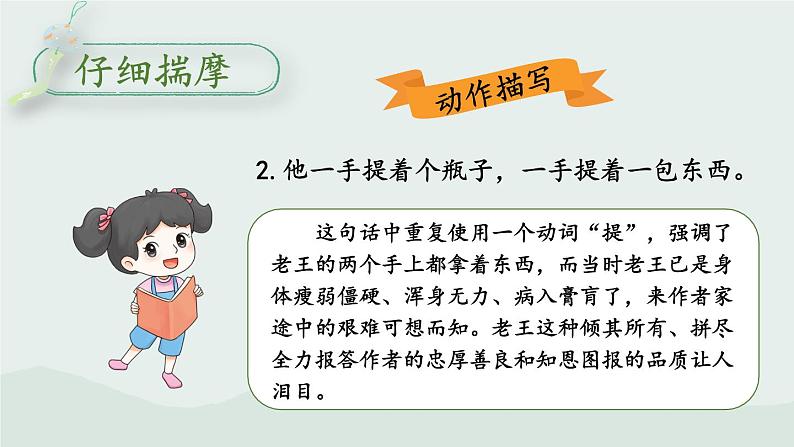 仔细揣摩

动作描写

2. 他一手提着个瓶子，一手提着一包东西。

这句话中重复使用一个动词“提”，强调了老王的两个手上都拿着东西，而当时老王已是身体瘦弱僵硬、浑身无力、病入膏肓了，来作者家途中的艰难可想而知。老王这种倾其所有、拼尽全力报答作者的忠厚善良和知恩图报的品质让人泪目。